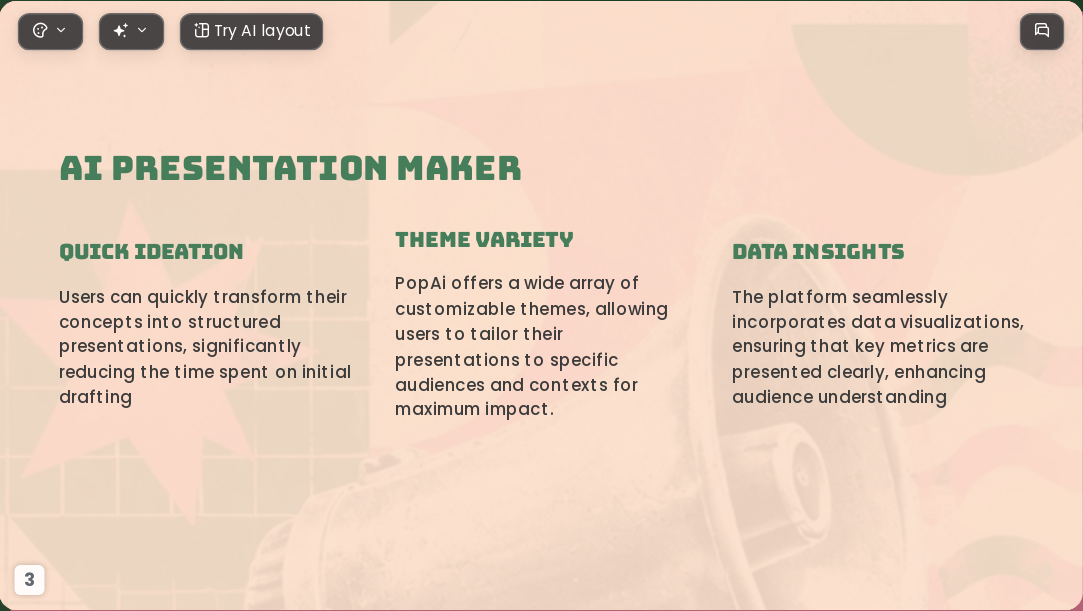 Try AI layout

AI PRESENTATION MAKER

QUICK IDEATION

Users can quickly transform their concepts into structured presentations, significantly reducing the time spent on initial drafting

THEME VARIETY

PopAi offers a wide array of customizable themes, allowing users to tailor their presentations to specific audiences and contexts for maximum impact.

DATA INSIGHTS

The platform seamlessly incorporates data visualizations, ensuring that key metrics are presented clearly, enhancing audience understanding

3